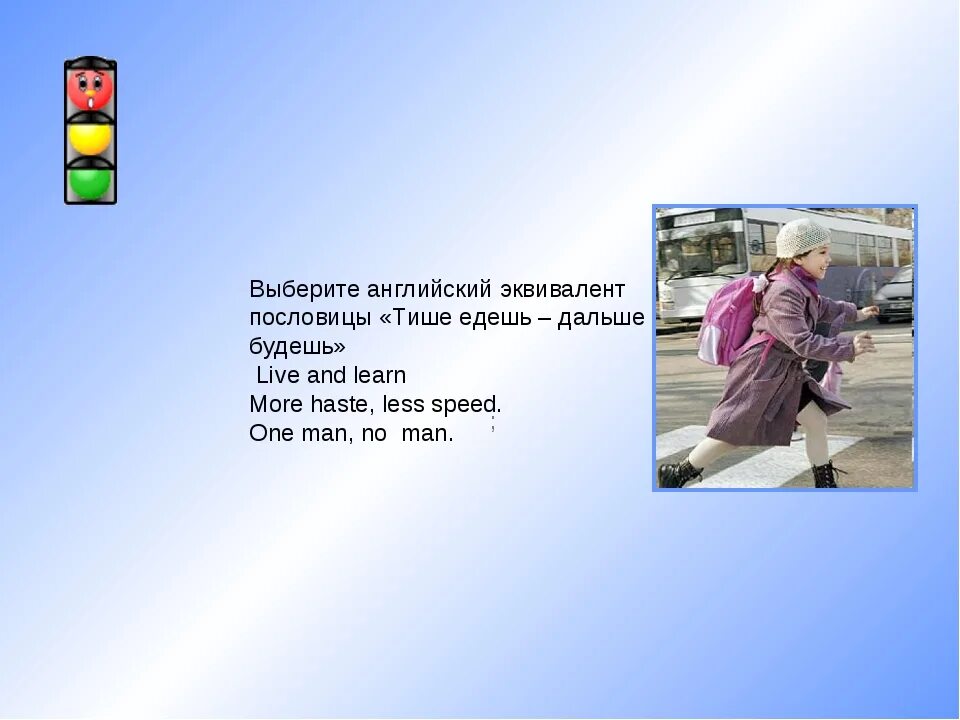 Выберите английский эквивалент пословицы «Тише едешь – дальше будешь»
Live and learn
More haste, less speed.
One man, no man.